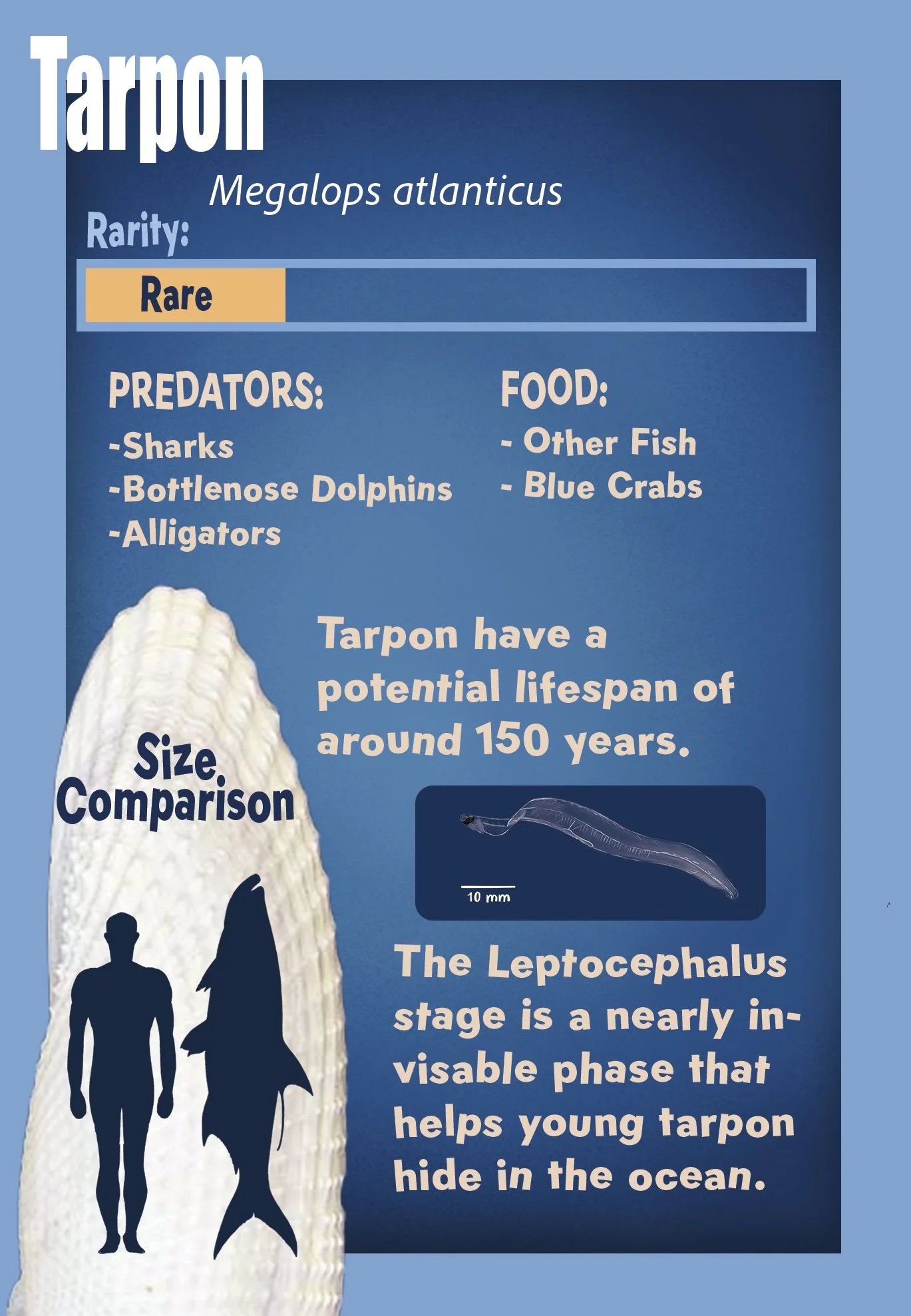 Tarpon

Megalops atlanticus

Rarity:

Rare

PREDATORS:
-Sharks
-Bottlenose Dolphins
-Alligators

FOOD:
- Other Fish
- Blue Crabs

Tarpon have a potential lifespan of around 150 years.

Size Comparison

10 mm

The Leptocephalus stage is a nearly invisable phase that helps young tarpon hide in the ocean.